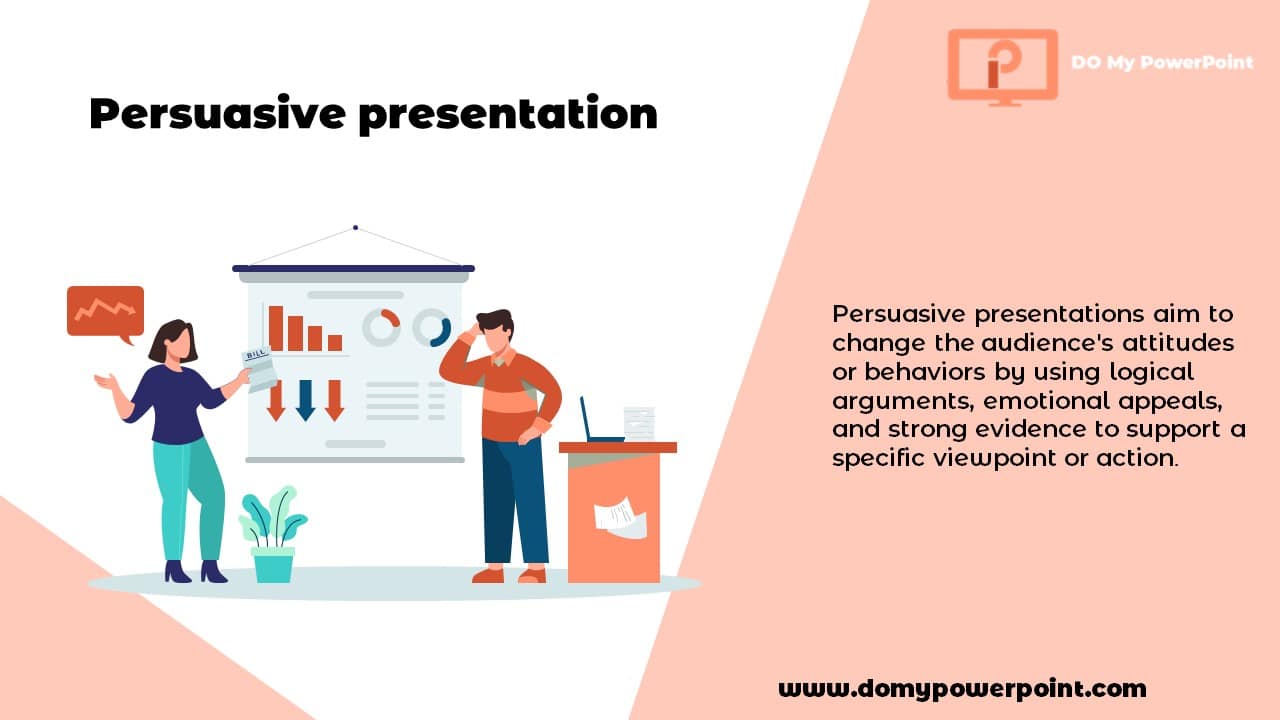 DO My PowerPoint

Persuasive presentation

BILL

Persuasive presentations aim to change the audience's attitudes or behaviors by using logical arguments, emotional appeals, and strong evidence to support a specific viewpoint or action.

www.domypowerpoint.com